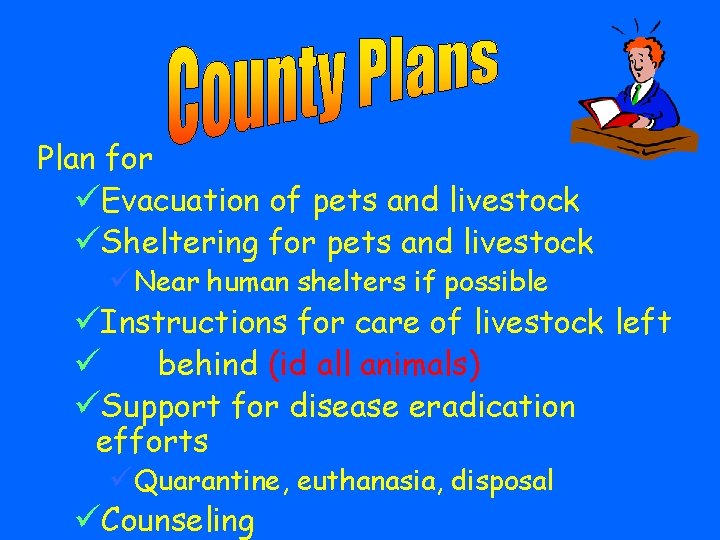 County Plans

Plan for

✓Evacuation of pets and livestock

✓Sheltering for pets and livestock

✓Near human shelters if possible

✓Instructions for care of livestock left

✓ behind (id all animals)

✓Support for disease eradication efforts

✓Quarantine, euthanasia, disposal

✓Counseling